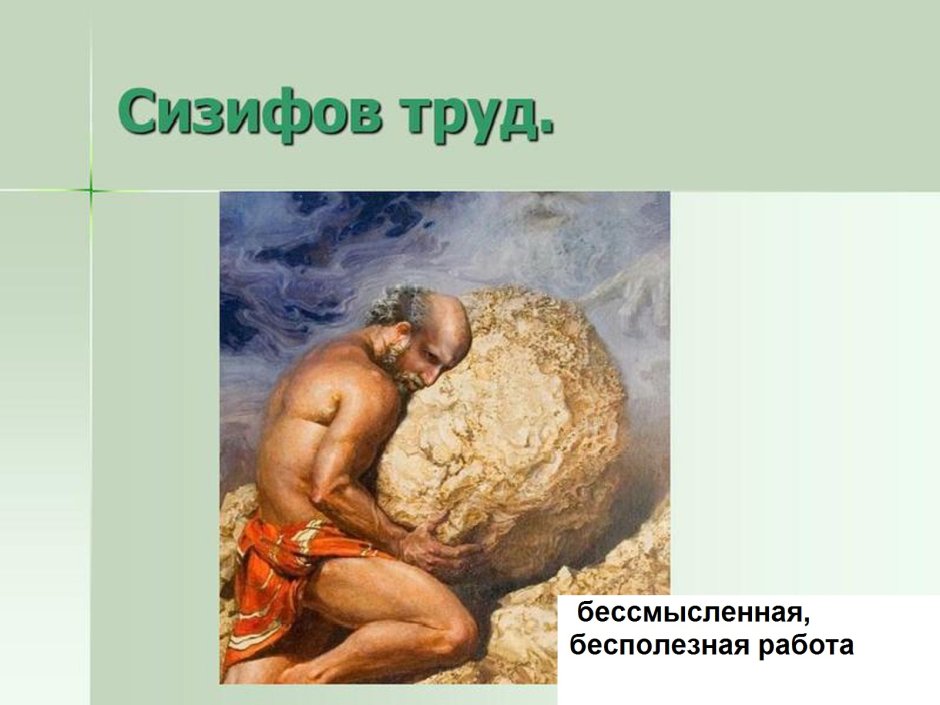 Сизифов труд.

бессмысленная, бесполезная работа